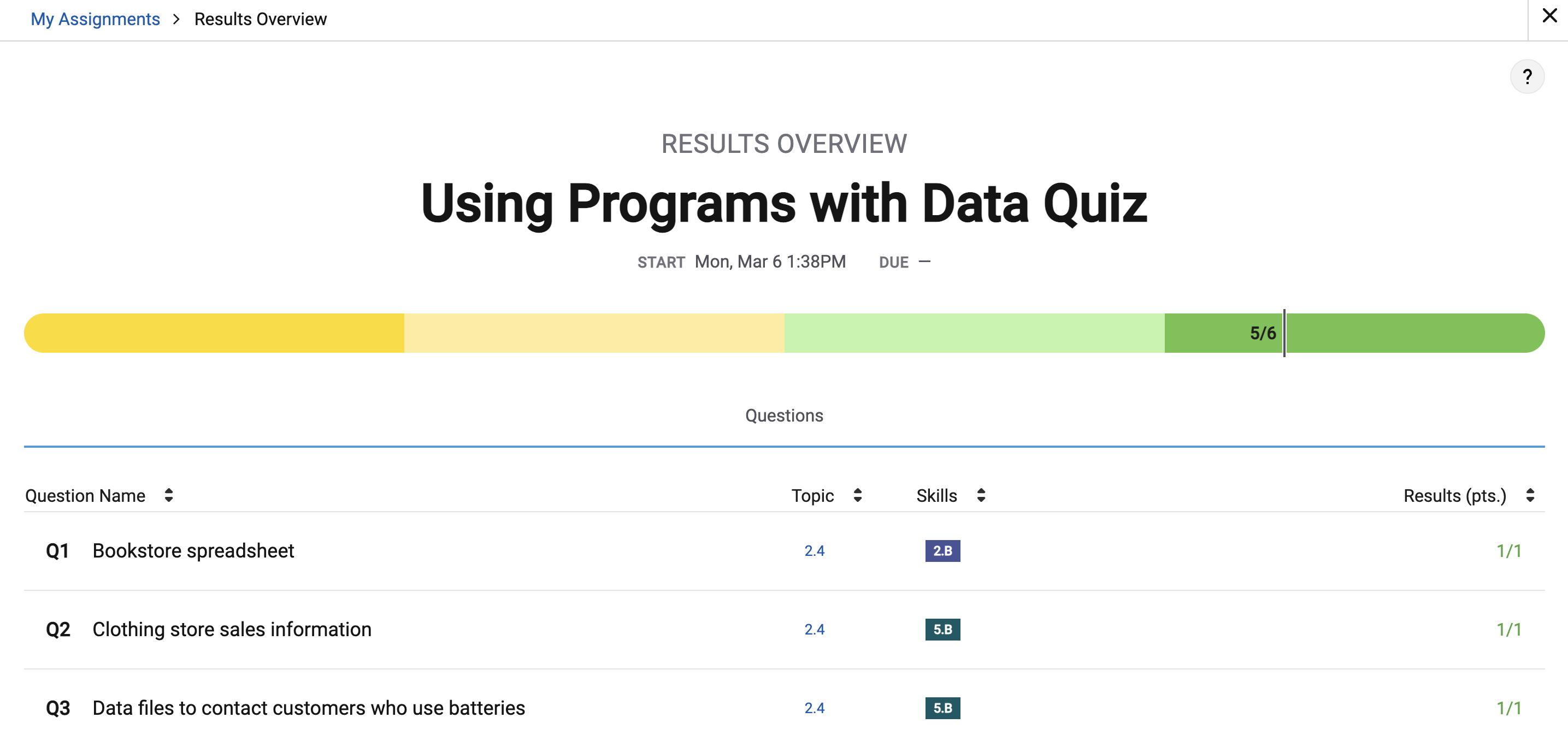 My Assignments > Results Overview

?

RESULTS OVERVIEW

Using Programs with Data Quiz

START Mon, Mar 6 1:38PM DUE —

5/6

Questions

| Question Name | Topic | Skills | Results (pts.) |
|---|---|---|---|
| Q1 Bookstore spreadsheet | 2.4 | 2.B | 1/1 |
| Q2 Clothing store sales information | 2.4 | 5.B | 1/1 |
| Q3 Data files to contact customers who use batteries | 2.4 | 5.B | 1/1 |